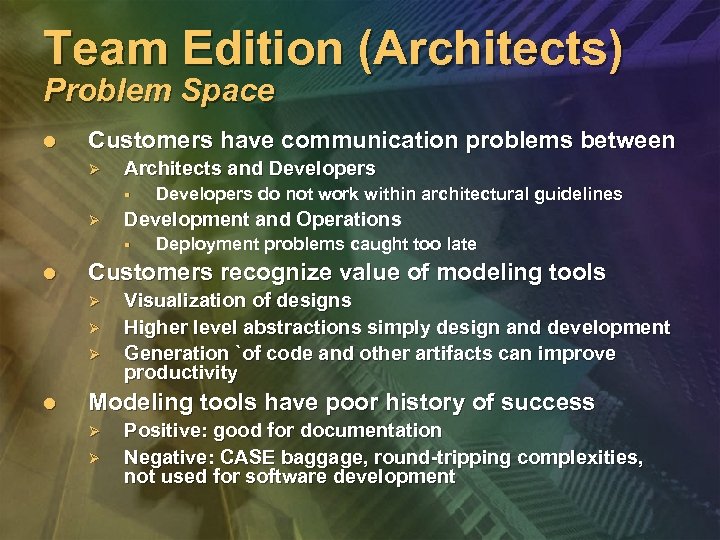 Team Edition (Architects)
Problem Space

- Customers have communication problems between
  - Architects and Developers
    - Developers do not work within architectural guidelines
  - Development and Operations
    - Deployment problems caught too late
- Customers recognize value of modeling tools
  - Visualization of designs
  - Higher level abstractions simply design and development
  - Generation `of code and other artifacts can improve productivity
- Modeling tools have poor history of success
  - Positive: good for documentation
  - Negative: CASE baggage, round-tripping complexities, not used for software development